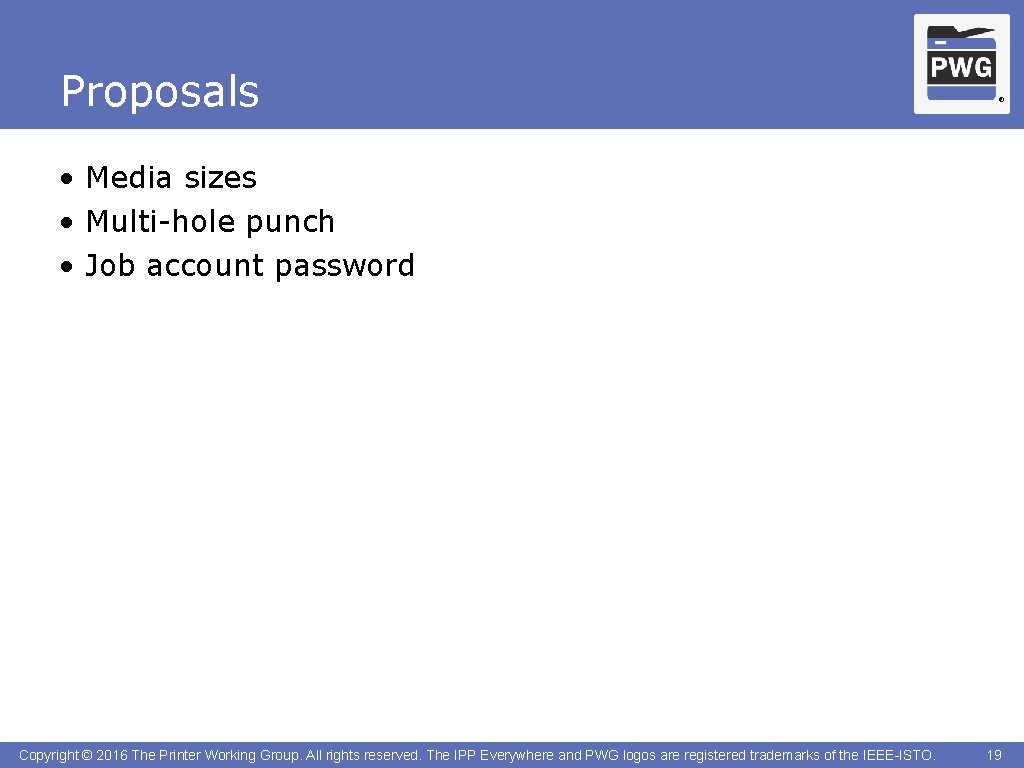 Proposals

PWG ®

• Media sizes
• Multi-hole punch
• Job account password

Copyright © 2016 The Printer Working Group. All rights reserved. The IPP Everywhere and PWG logos are registered trademarks of the IEEE-ISTO. 19